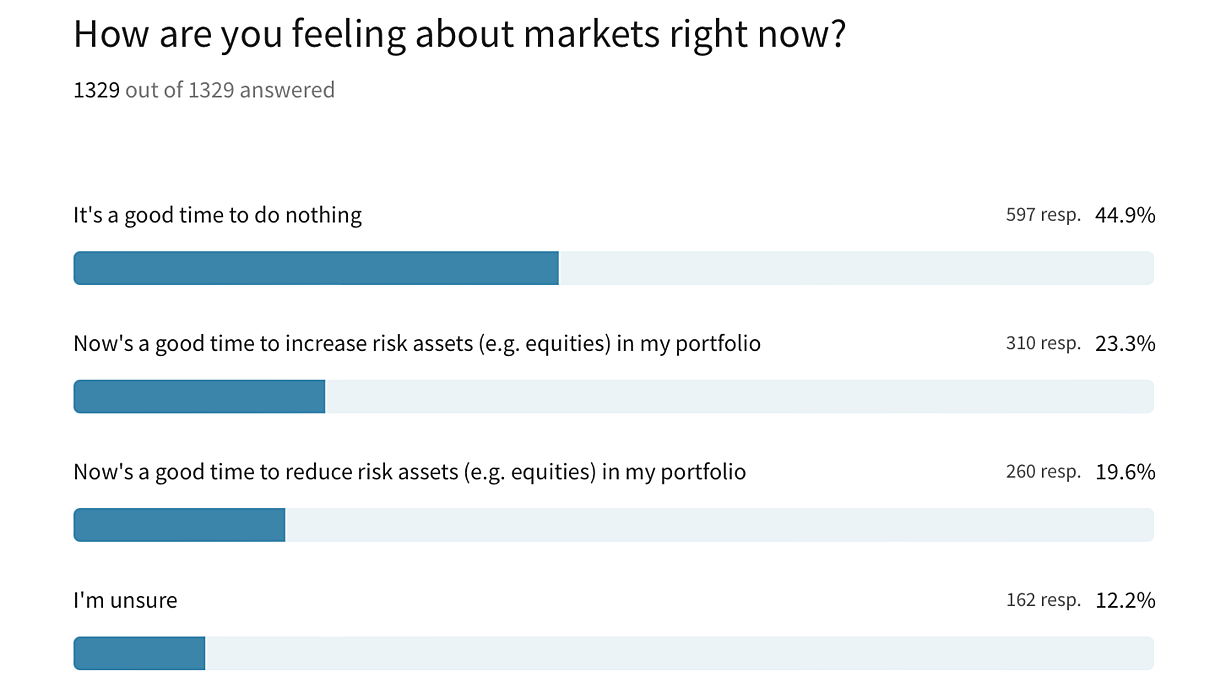 How are you feeling about markets right now?

1329 out of 1329 answered

It's a good time to do nothing 597 resp. 44.9%

Now's a good time to increase risk assets (e.g. equities) in my portfolio 310 resp. 23.3%

Now's a good time to reduce risk assets (e.g. equities) in my portfolio 260 resp. 19.6%

I'm unsure 162 resp. 12.2%